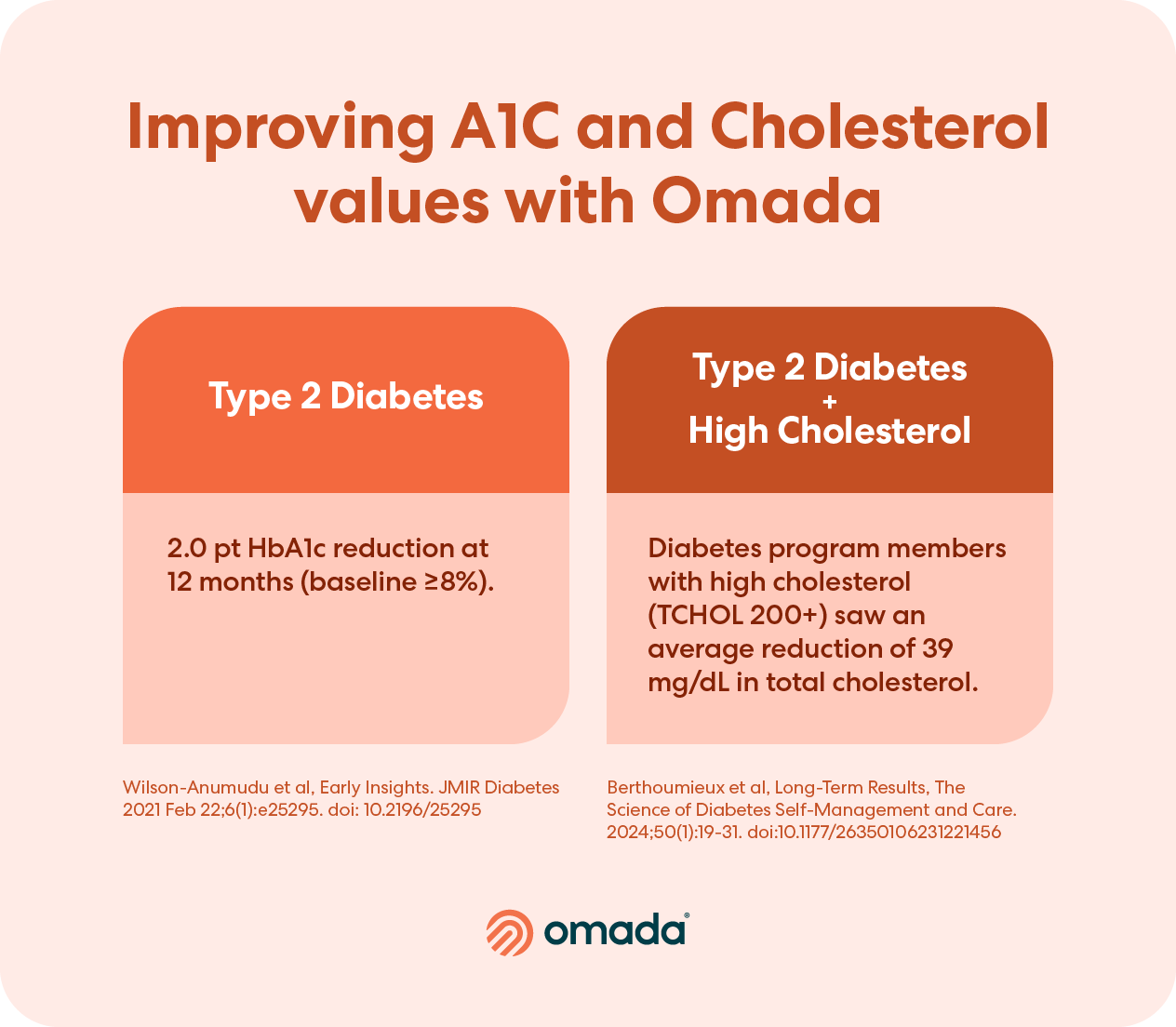 Improving A1C and Cholesterol values with Omada

Type 2 Diabetes

2.0 pt HbA1c reduction at 12 months (baseline ≥8%).

Wilson-Anumudu et al, Early Insights. JMIR Diabetes 2021 Feb 22;6(1):e25295. doi: 10.2196/25295

Type 2 Diabetes
+
High Cholesterol

Diabetes program members with high cholesterol (TCHOL 200+) saw an average reduction of 39 mg/dL in total cholesterol.

Berthoumieux et al, Long-Term Results, The Science of Diabetes Self-Management and Care. 2024;50(1):19-31. doi:10.1177/26350106231221456

omada®